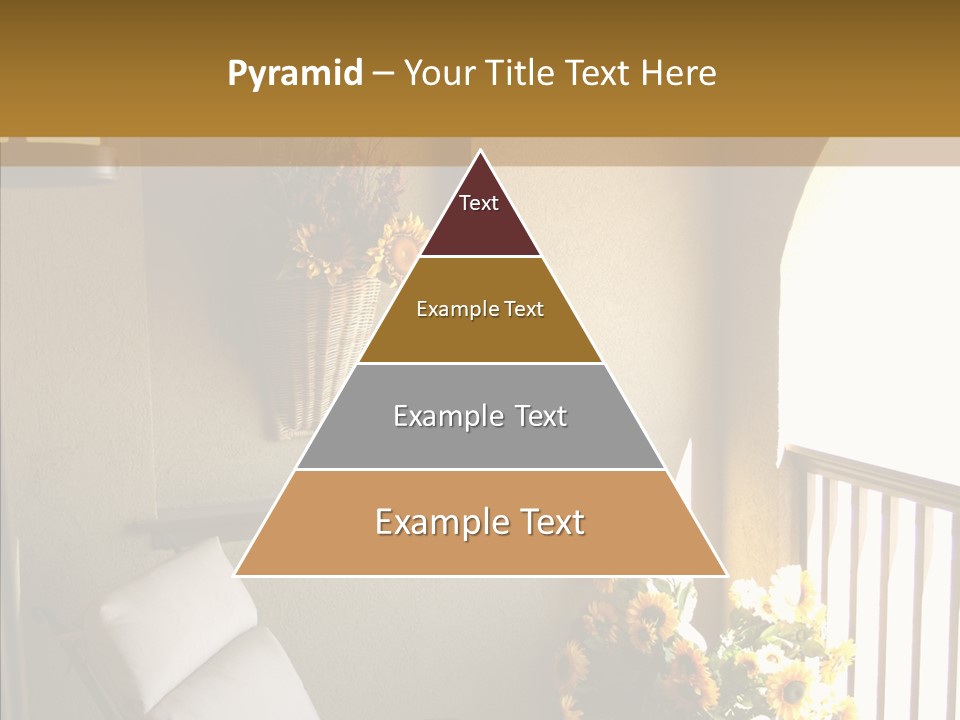 Pyramid – Your Title Text Here

Text

Example Text

Example Text

Example Text